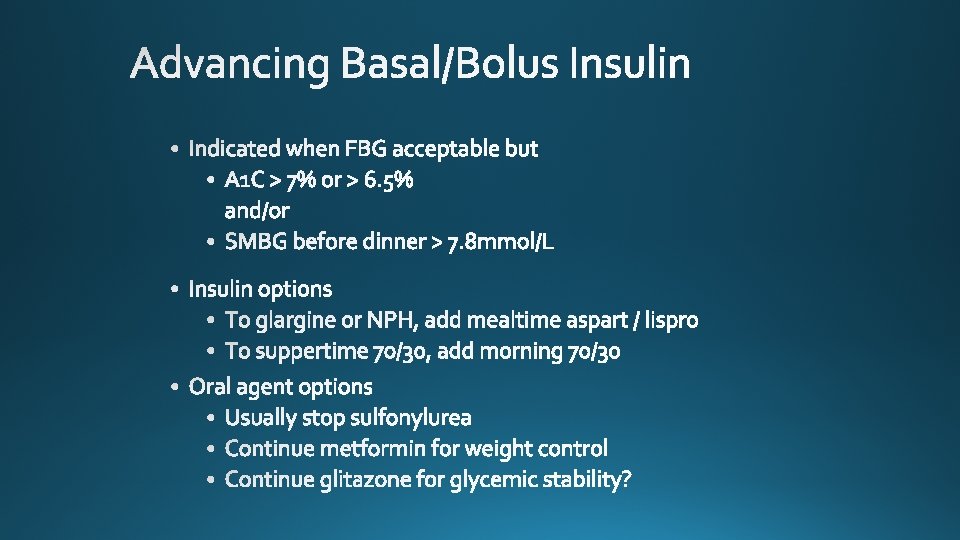 Advancing Basal/Bolus Insulin

• Indicated when FBG acceptable but
  • A1C > 7% or > 6.5%
    and/or
  • SMBG before dinner > 7.8mmol/L

• Insulin options
  • To glargine or NPH, add mealtime aspart / lispro
  • To suppertime 70/30, add morning 70/30

• Oral agent options
  • Usually stop sulfonylurea
  • Continue metformin for weight control
  • Continue glitazone for glycemic stability?